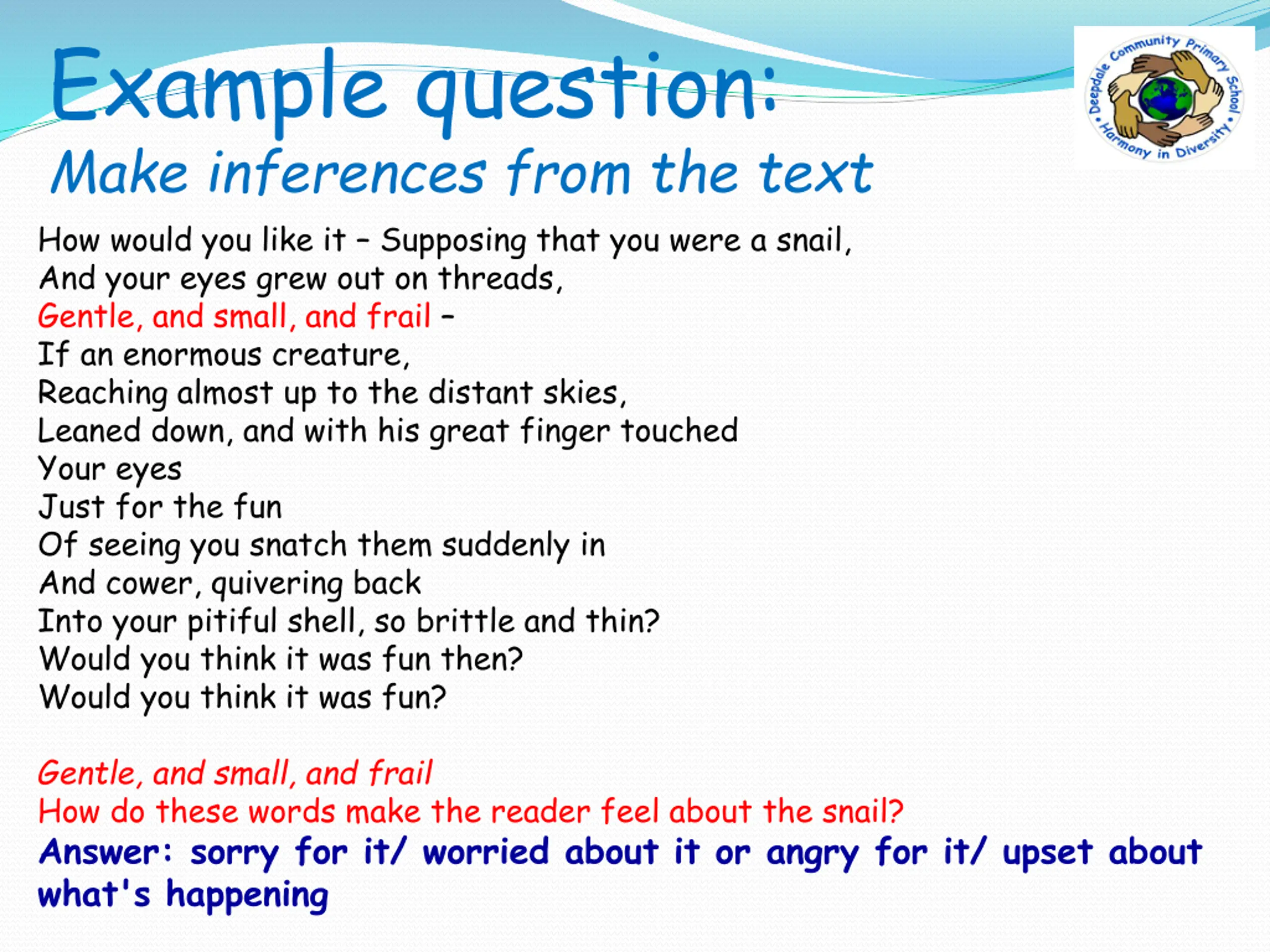 Example question:
Make inferences from the text

Deepdale Community Primary School • Harmony in Diversity •

How would you like it – Supposing that you were a snail,
And your eyes grew out on threads,
Gentle, and small, and frail –
If an enormous creature,
Reaching almost up to the distant skies,
Leaned down, and with his great finger touched
Your eyes
Just for the fun
Of seeing you snatch them suddenly in
And cower, quivering back
Into your pitiful shell, so brittle and thin?
Would you think it was fun then?
Would you think it was fun?

Gentle, and small, and frail
How do these words make the reader feel about the snail?
Answer: sorry for it/ worried about it or angry for it/ upset about what's happening